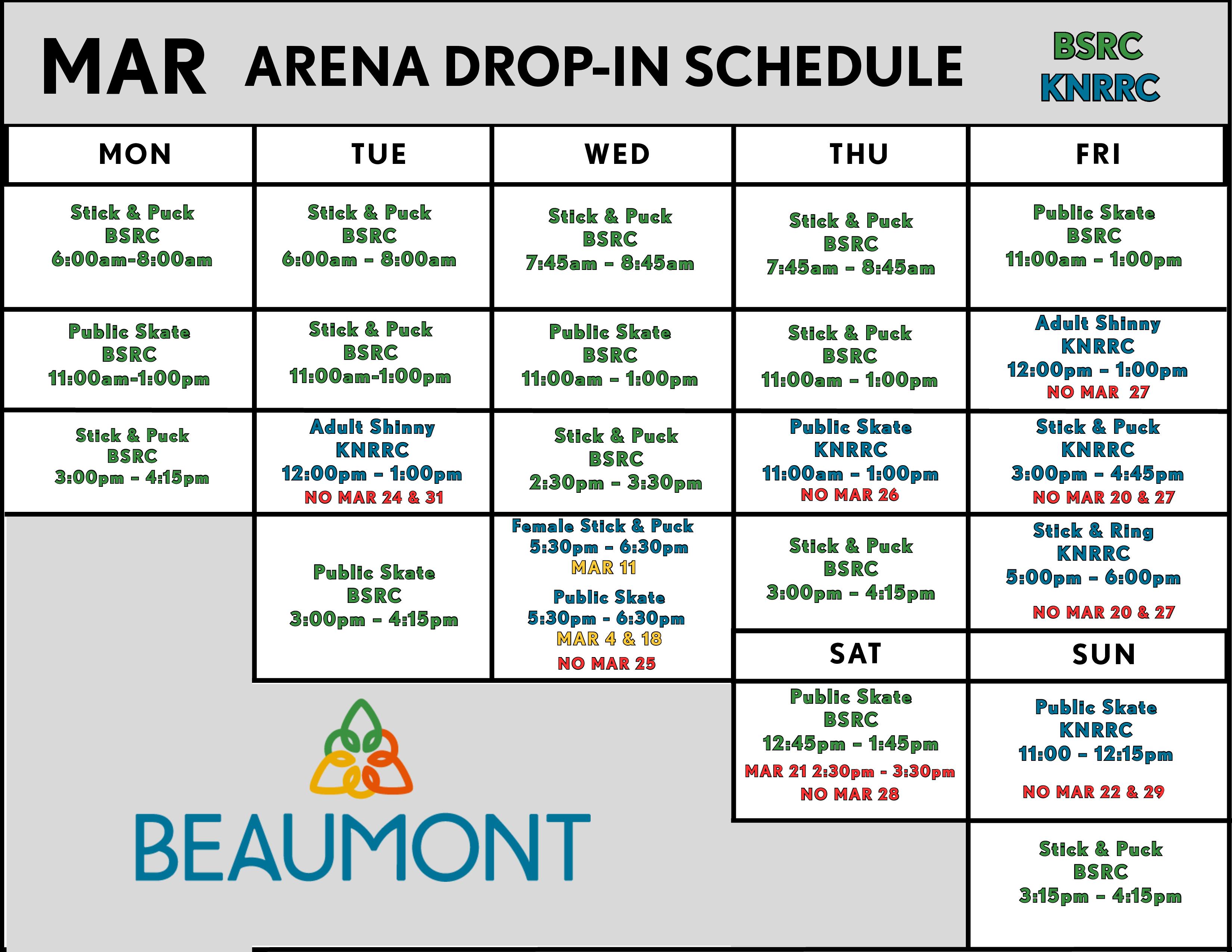 MAR ARENA DROP-IN SCHEDULE

BSRC
KNRRC

| MON | TUE | WED | THU | FRI |
|---|---|---|---|---|
| Stick & Puck BSRC 6:00am-8:00am | Stick & Puck BSRC 6:00am - 8:00am | Stick & Puck BSRC 7:45am - 8:45am | Stick & Puck BSRC 7:45am - 8:45am | Public Skate BSRC 11:00am - 1:00pm |
| Public Skate BSRC 11:00am-1:00pm | Stick & Puck BSRC 11:00am-1:00pm | Public Skate BSRC 11:00am - 1:00pm | Stick & Puck BSRC 11:00am - 1:00pm | Adult Shinny KNRRC 12:00pm - 1:00pm NO MAR 27 |
| Stick & Puck BSRC 3:00pm - 4:15pm | Adult Shinny KNRRC 12:00pm - 1:00pm NO MAR 24 & 31 | Stick & Puck BSRC 2:30pm - 3:30pm | Public Skate KNRRC 11:00am - 1:00pm NO MAR 26 | Stick & Puck KNRRC 3:00pm - 4:45pm NO MAR 20 & 27 |
| | Public Skate BSRC 3:00pm - 4:15pm | Female Stick & Puck 5:30pm - 6:30pm MAR 11 Public Skate 5:30pm - 6:30pm MAR 4 & 18 NO MAR 25 | Stick & Puck BSRC 3:00pm - 4:15pm | Stick & Ring KNRRC 5:00pm - 6:00pm NO MAR 20 & 27 |

| SAT | SUN |
|---|---|
| Public Skate BSRC 12:45pm - 1:45pm MAR 21 2:30pm - 3:30pm NO MAR 28 | Public Skate KNRRC 11:00 - 12:15pm NO MAR 22 & 29 |
| | Stick & Puck BSRC 3:15pm - 4:15pm |

BEAUMONT